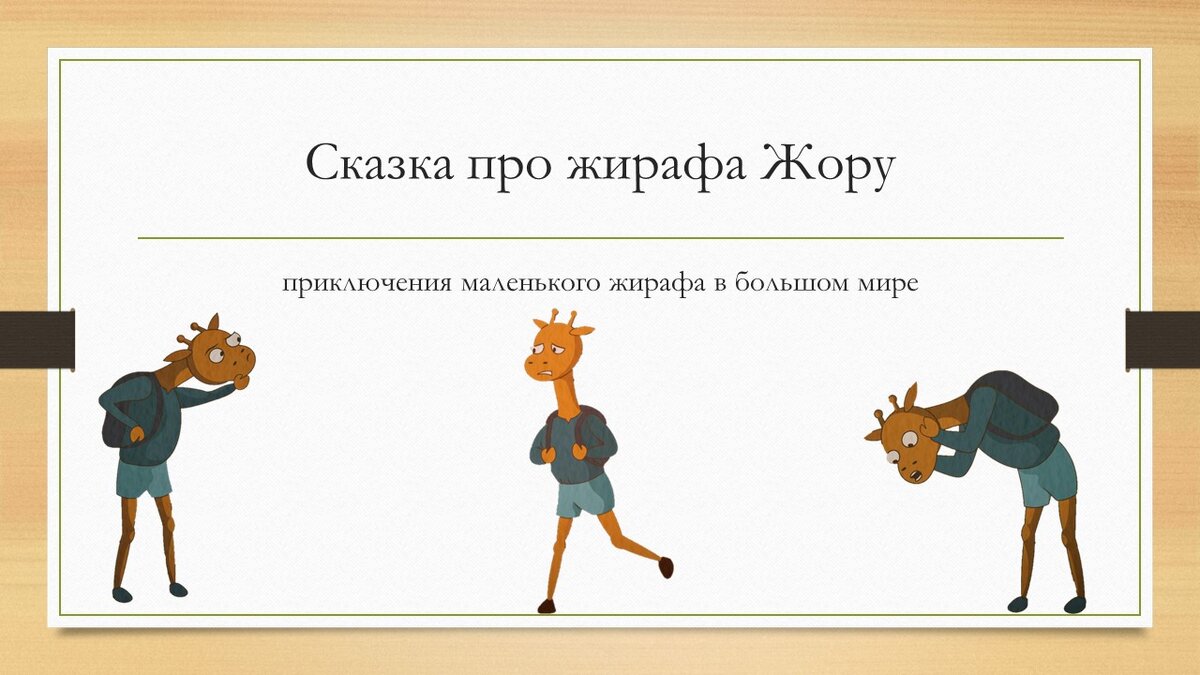 Сказка про жирафа Жору

приключения маленького жирафа в большом мире